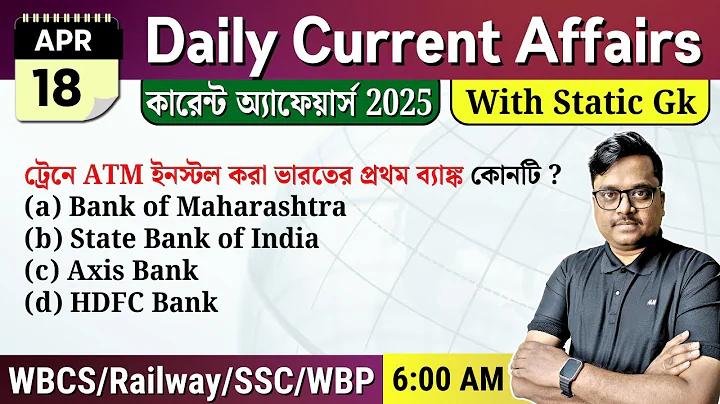 APR
18

Daily Current Affairs

কারেন্ট অ্যাফেয়ার্স 2025

With Static Gk

ট্রেনে ATM ইনস্টল করা ভারতের প্রথম ব্যাঙ্ক কোনটি ?
(a) Bank of Maharashtra
(b) State Bank of India
(c) Axis Bank
(d) HDFC Bank

WBCS/Railway/SSC/WBP

6:00 AM